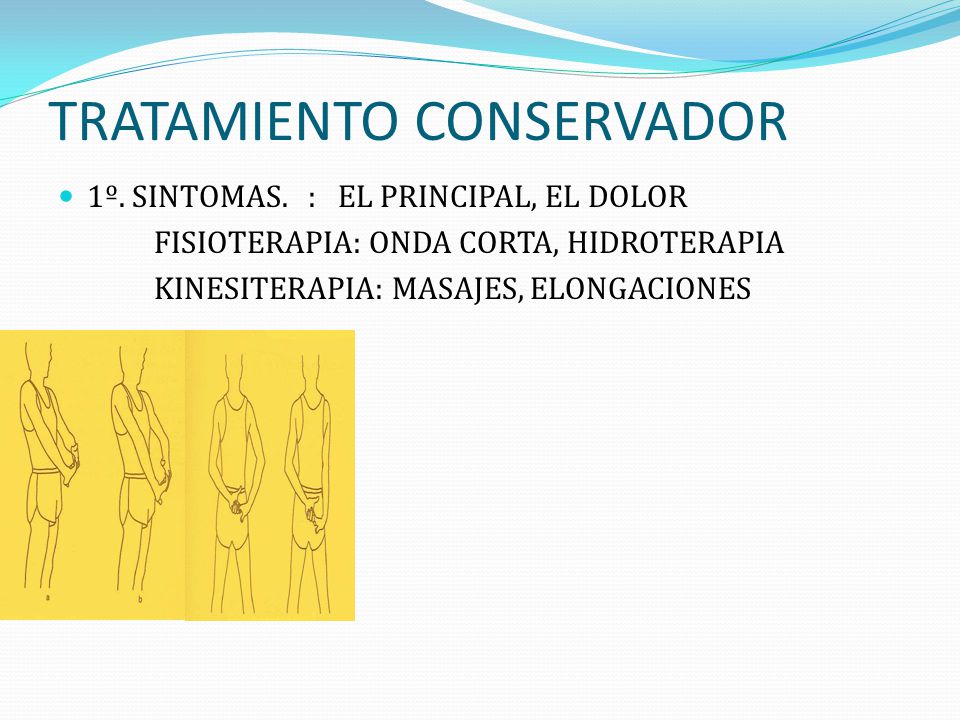 TRATAMIENTO CONSERVADOR

1º. SINTOMAS. : EL PRINCIPAL, EL DOLOR
FISIOTERAPIA: ONDA CORTA, HIDROTERAPIA
KINESITERAPIA: MASAJES, ELONGACIONES

a

b